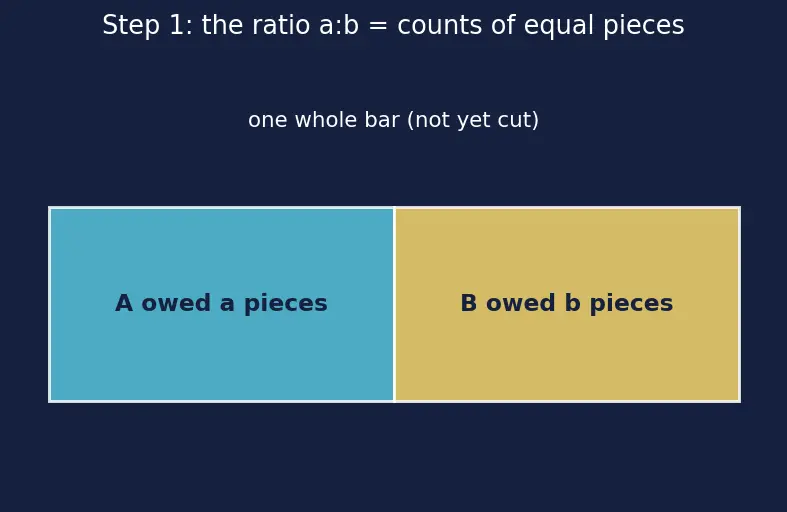 Step 1: the ratio a:b = counts of equal pieces

one whole bar (not yet cut)

A owed a pieces

B owed b pieces